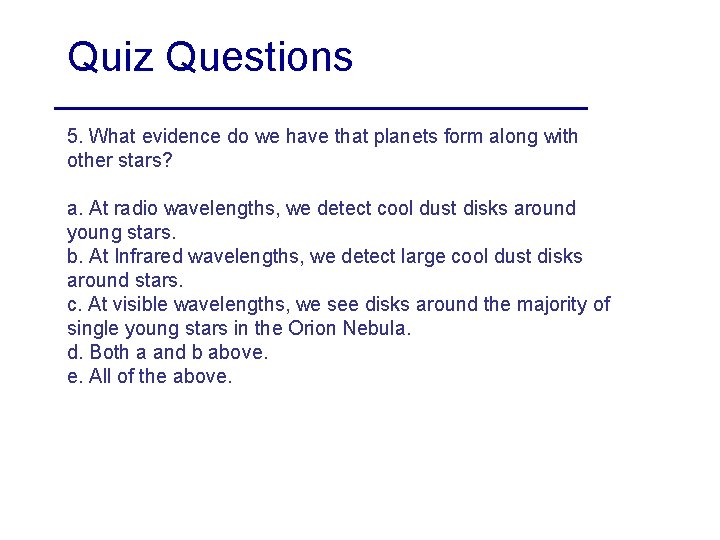 Quiz Questions

5. What evidence do we have that planets form along with other stars?

a. At radio wavelengths, we detect cool dust disks around young stars.
b. At Infrared wavelengths, we detect large cool dust disks around stars.
c. At visible wavelengths, we see disks around the majority of single young stars in the Orion Nebula.
d. Both a and b above.
e. All of the above.